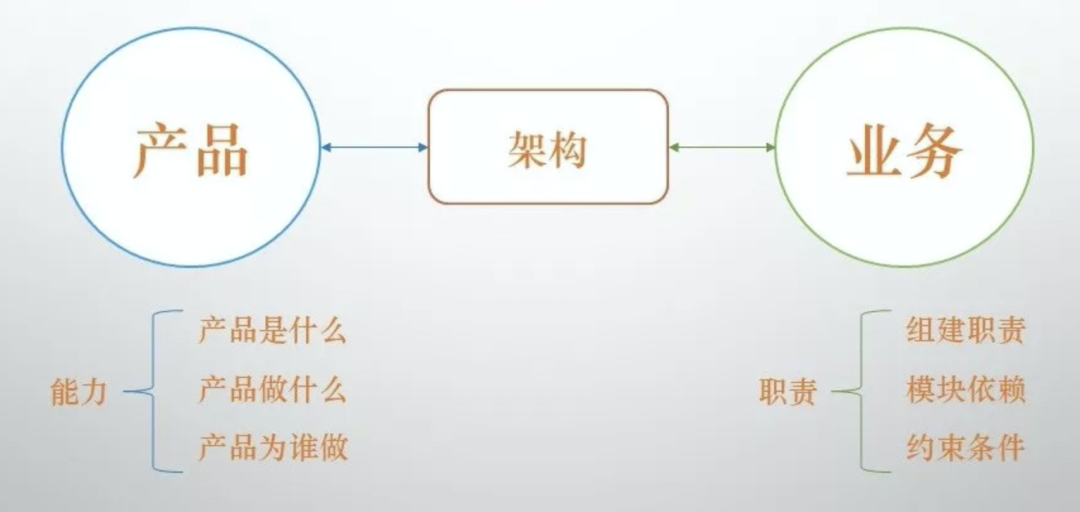 产品

架构

业务

能力

产品是什么
产品做什么
产品为谁做

职责

组建职责
模块依赖
约束条件